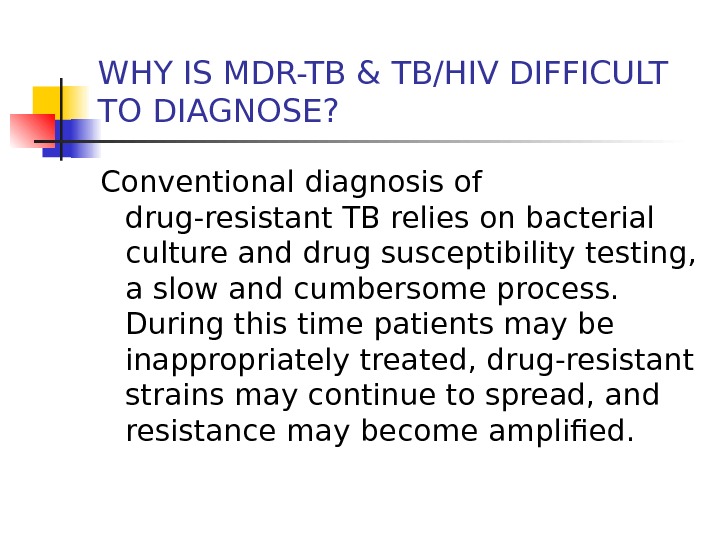 WHY IS MDR-TB & TB/HIV DIFFICULT TO DIAGNOSE?

Conventional diagnosis of drug-resistant TB relies on bacterial culture and drug susceptibility testing, a slow and cumbersome process. During this time patients may be inappropriately treated, drug-resistant strains may continue to spread, and resistance may become amplified.